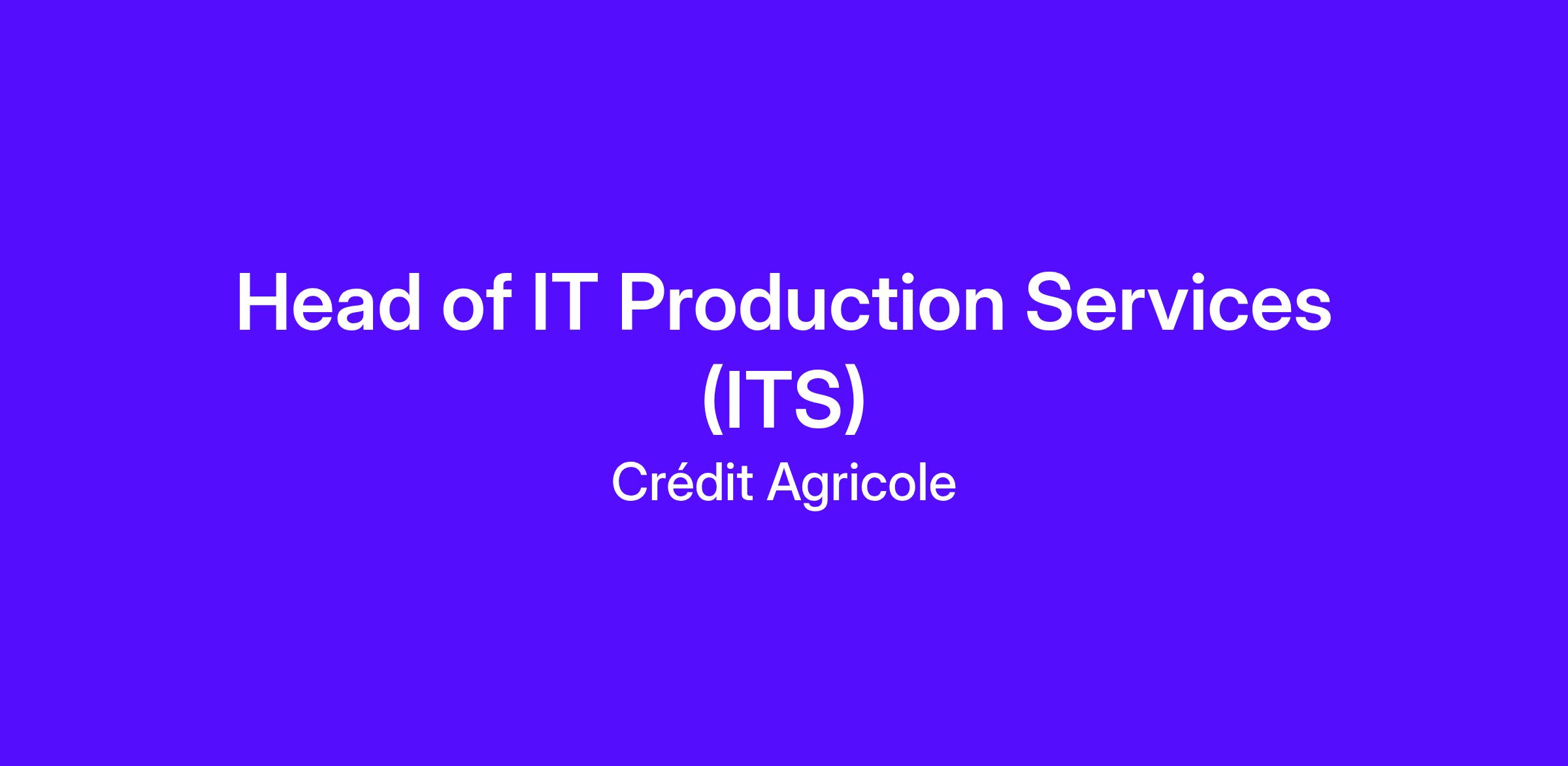 Head of IT Production Services (ITS)

Crédit Agricole